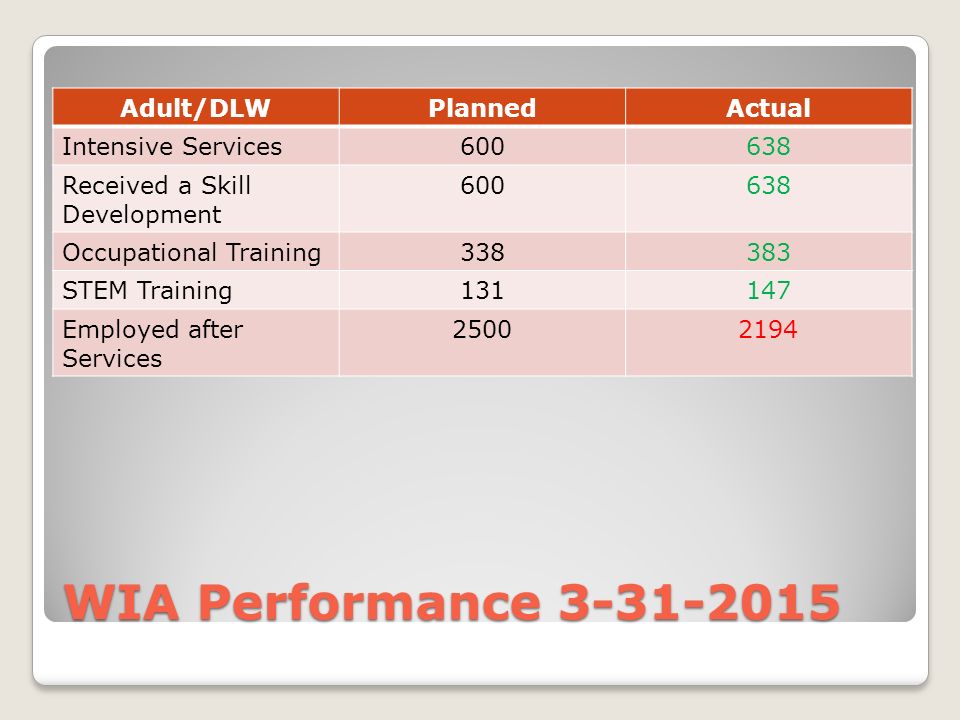 | Adult/DLW | Planned | Actual |
|---|---|---|
| Intensive Services | 600 | 638 |
| Received a Skill Development | 600 | 638 |
| Occupational Training | 338 | 383 |
| STEM Training | 131 | 147 |
| Employed after Services | 2500 | 2194 |

WIA Performance 3-31-2015